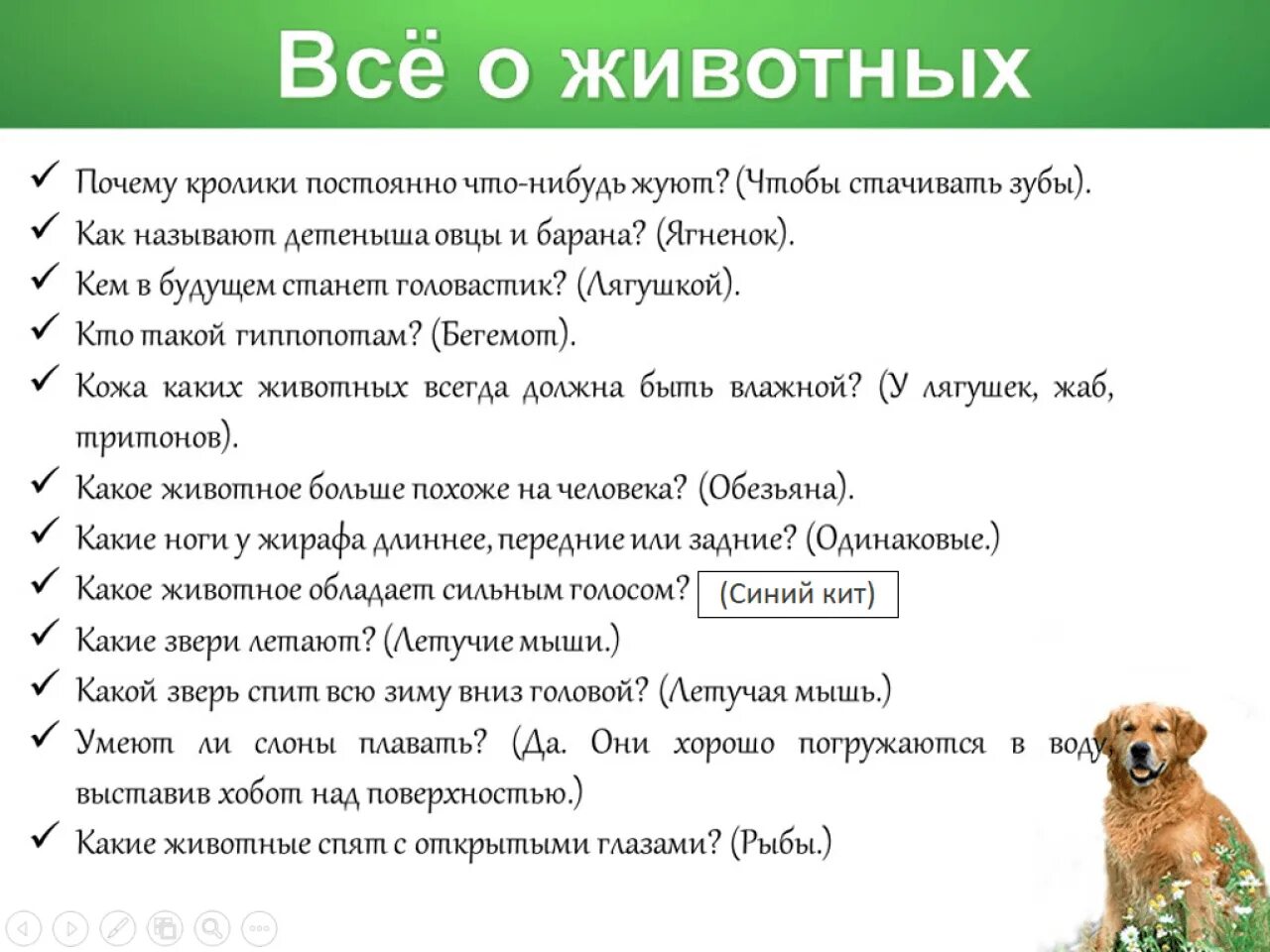 Всё о животных

✓ Почему кролики постоянно что-нибудь жуют? (Чтобы стачивать зубы).
✓ Как называют детеныша овцы и барана? (Ягненок).
✓ Кем в будущем станет головастик? (Лягушкой).
✓ Кто такой гиппопотам? (Бегемот).
✓ Кожа каких животных всегда должна быть влажной? (У лягушек, жаб, тритонов).
✓ Какое животное больше похоже на человека? (Обезьяна).
✓ Какие ноги у жирафа длиннее, передние или задние? (Одинаковые.)
✓ Какое животное обладает сильным голосом? (Синий кит)
✓ Какие звери летают? (Летучие мыши.)
✓ Какой зверь спит всю зиму вниз головой? (Летучая мышь.)
✓ Умеют ли слоны плавать? (Да. Они хорошо погружаются в воду, выставив хобот над поверхностью.)
✓ Какие животные спят с открытыми глазами? (Рыбы.)